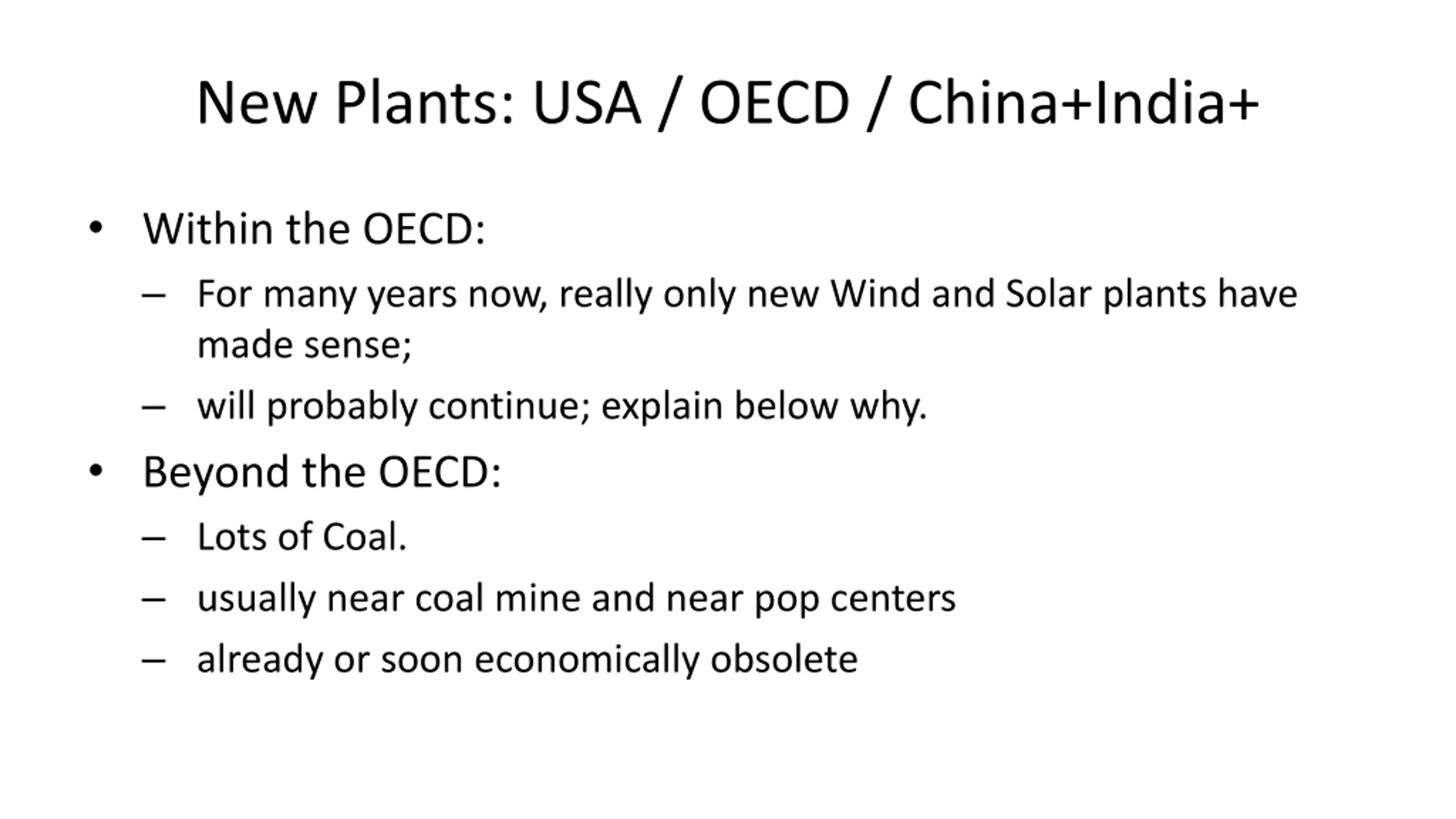 New Plants: USA / OECD / China+India+

• Within the OECD:
– For many years now, really only new Wind and Solar plants have made sense;
– will probably continue; explain below why.
• Beyond the OECD:
– Lots of Coal.
– usually near coal mine and near pop centers
– already or soon economically obsolete